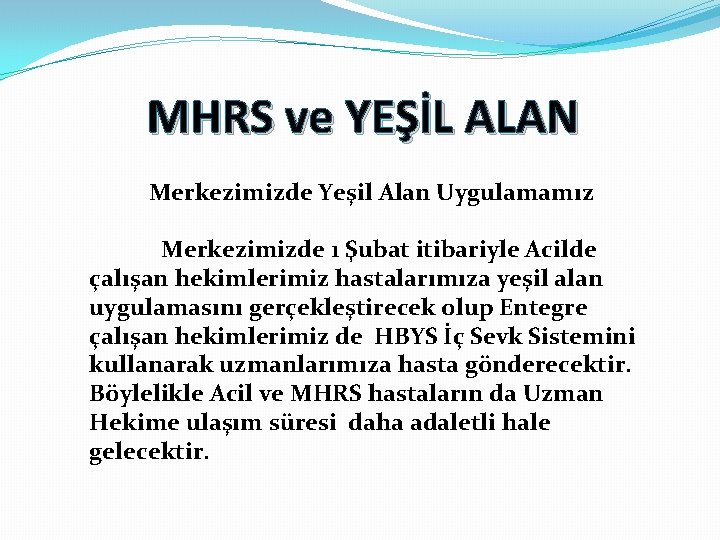 MHRS ve YEŞİL ALAN

Merkezimizde Yeşil Alan Uygulamamız

Merkezimizde 1 Şubat itibariyle Acilde çalışan hekimlerimiz hastalarımıza yeşil alan uygulamasını gerçekleştirecek olup Entegre çalışan hekimlerimiz de HBYS İç Sevk Sistemini kullanarak uzmanlarımıza hasta gönderecektir. Böylelikle Acil ve MHRS hastaların da Uzman Hekime ulaşım süresi daha adaletli hale gelecektir.